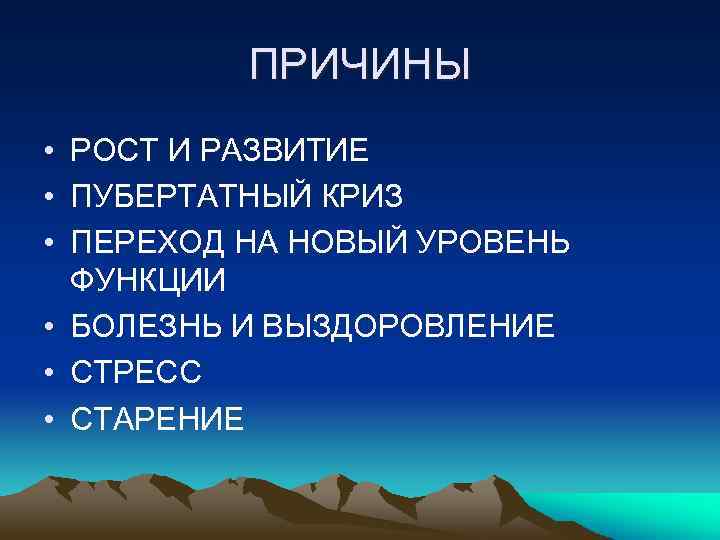 ПРИЧИНЫ

• РОСТ И РАЗВИТИЕ
• ПУБЕРТАТНЫЙ КРИЗ
• ПЕРЕХОД НА НОВЫЙ УРОВЕНЬ ФУНКЦИИ
• БОЛЕЗНЬ И ВЫЗДОРОВЛЕНИЕ
• СТРЕСС
• СТАРЕНИЕ